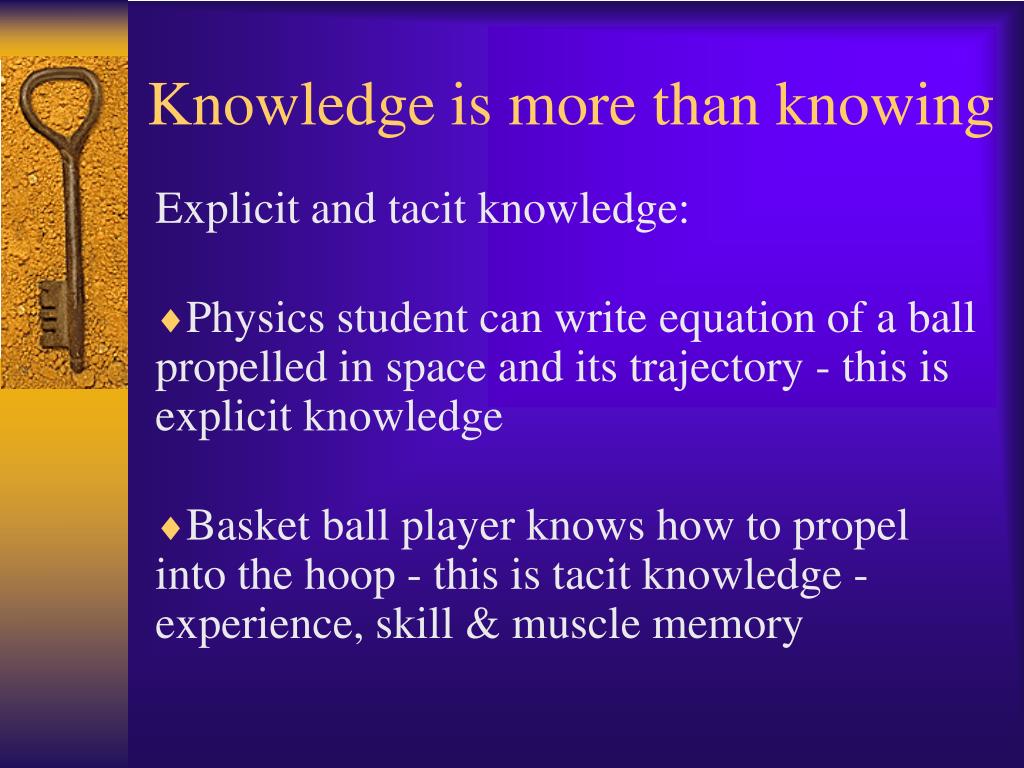 Knowledge is more than knowing

Explicit and tacit knowledge:

♦Physics student can write equation of a ball propelled in space and its trajectory - this is explicit knowledge

♦Basket ball player knows how to propel into the hoop - this is tacit knowledge - experience, skill & muscle memory